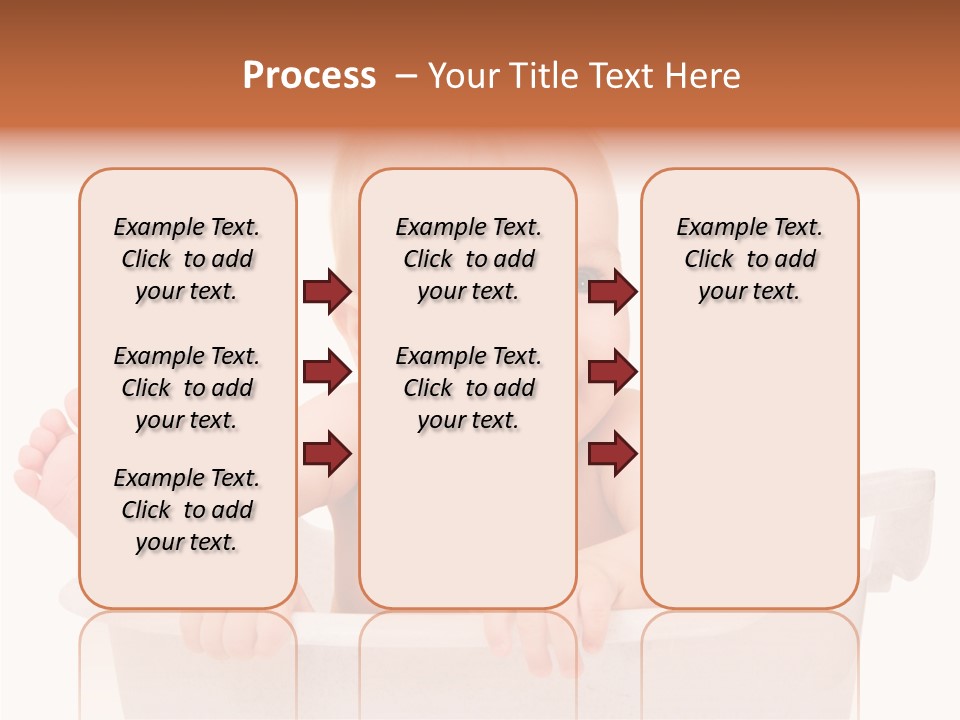 Process – Your Title Text Here

Example Text. Click to add your text.

Example Text. Click to add your text.

Example Text. Click to add your text.

Example Text. Click to add your text.

Example Text. Click to add your text.

Example Text. Click to add your text.